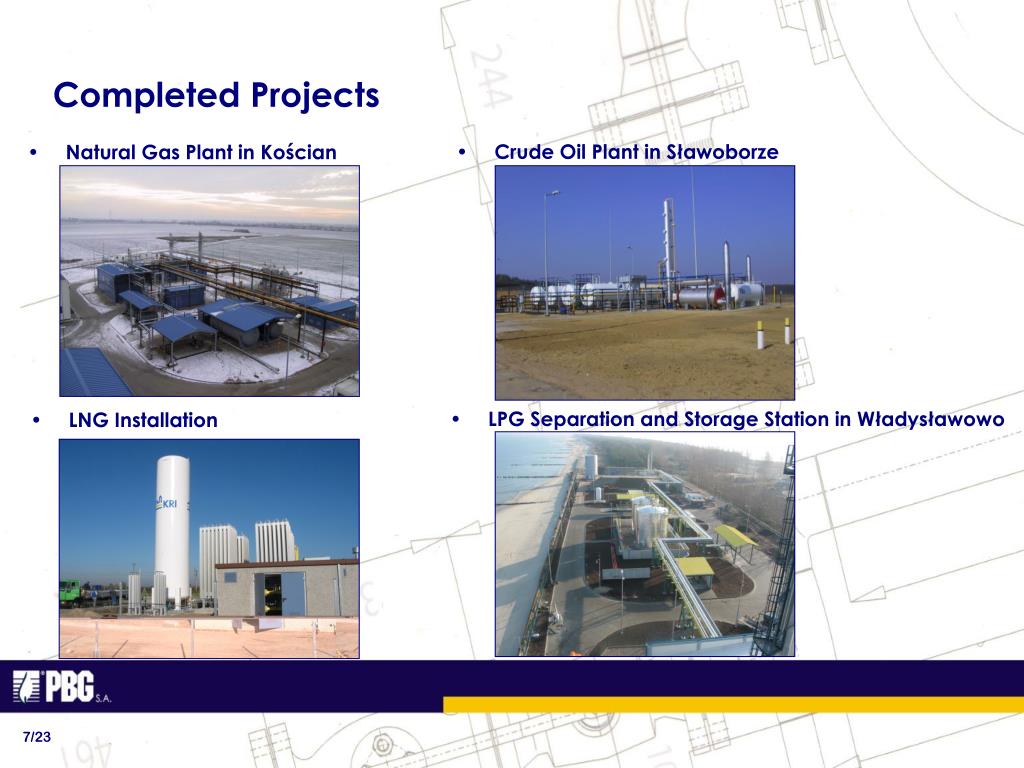 Completed Projects

• Natural Gas Plant in Kościan

• Crude Oil Plant in Sławoborze

• LNG Installation

KRI

• LPG Separation and Storage Station in Władysławowo

PBG S.A.

7/23